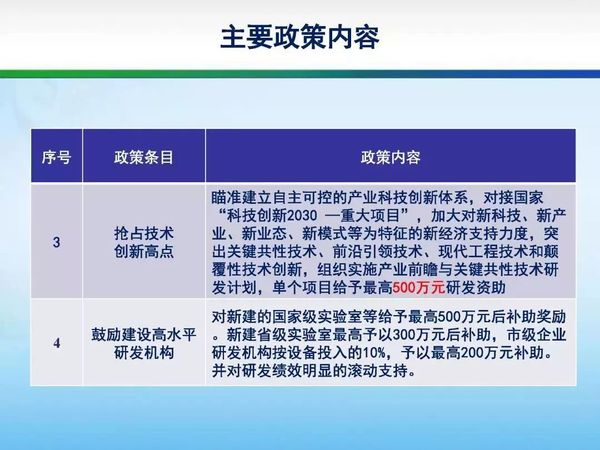 主要政策内容

| 序号 | 政策条目 | 政策内容 |
|---|---|---|
| 3 | 抢占技术创新高点 | 瞄准建立自主可控的产业科技创新体系，对接国家“科技创新2030 —重大项目”，加大对新科技、新产业、新业态、新模式等为特征的新经济支持力度，突出关键共性技术、前沿引领技术、现代工程技术和颠覆性技术创新，组织实施产业前瞻与关键共性技术研发计划，单个项目给予最高500万元研发资助 |
| 4 | 鼓励建设高水平研发机构 | 对新建的国家级实验室等给予最高500万元后补助奖励。新建省级实验室最高予以300万元后补助，市级企业研发机构按设备投入的10%，予以最高200万元补助。并对研发绩效明显的滚动支持。 |